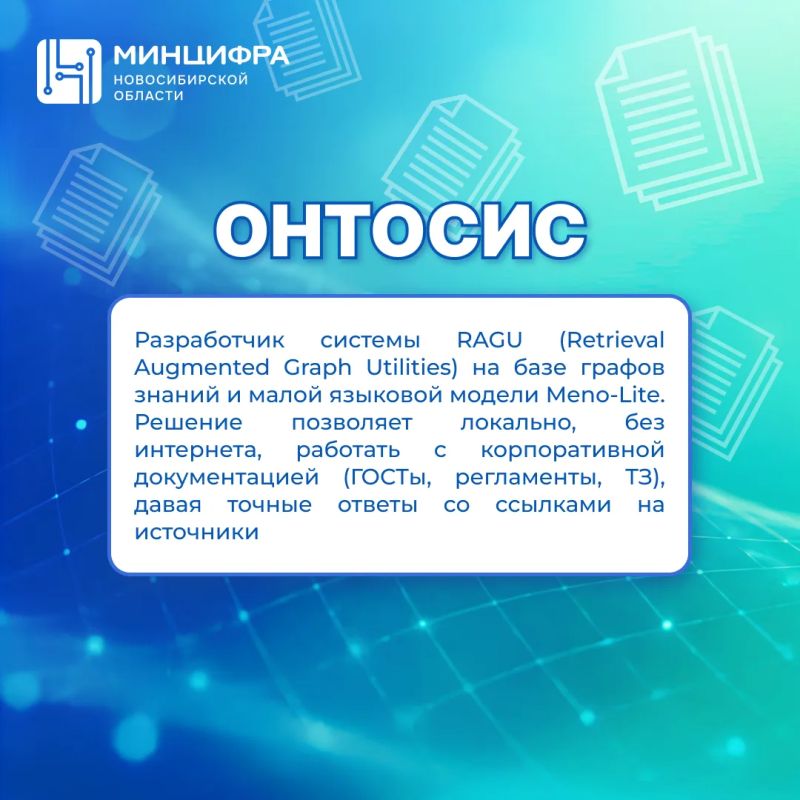 МИНЦИФРА
НОВОСИБИРСКОЙ ОБЛАСТИ

ОНТОСИС

Разработчик системы RAGU (Retrieval Augmented Graph Utilities) на базе графов знаний и малой языковой модели Meno-Lite. Решение позволяет локально, без интернета, работать с корпоративной документацией (ГОСТы, регламенты, ТЗ), давая точные ответы со ссылками на источники